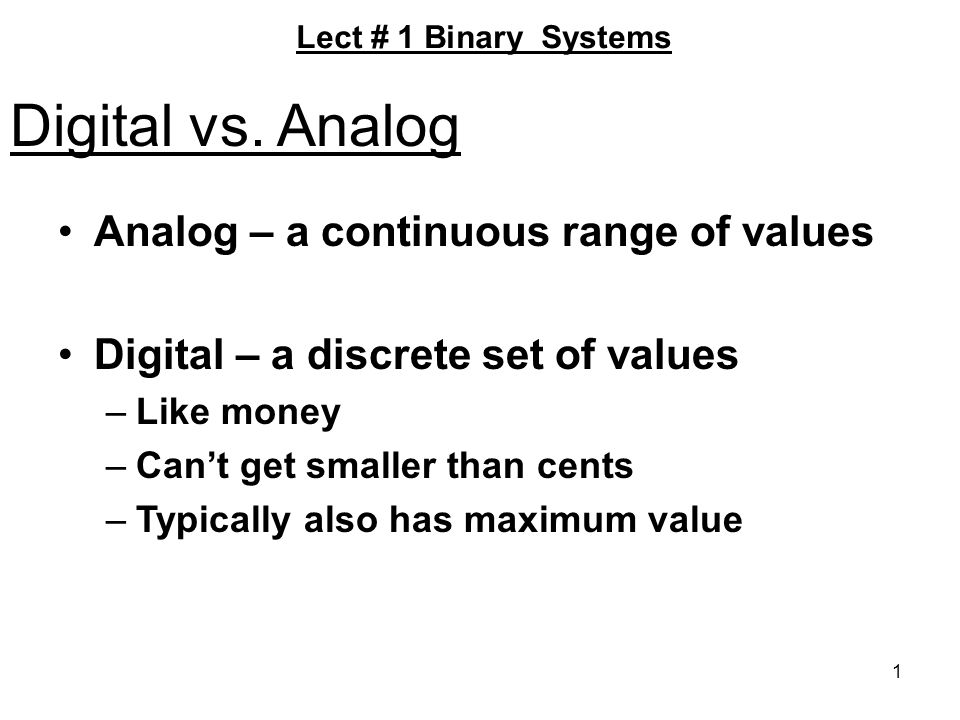 Lect # 1 Binary Systems

Digital vs. Analog

• Analog – a continuous range of values

• Digital – a discrete set of values
– Like money
– Can't get smaller than cents
– Typically also has maximum value

1